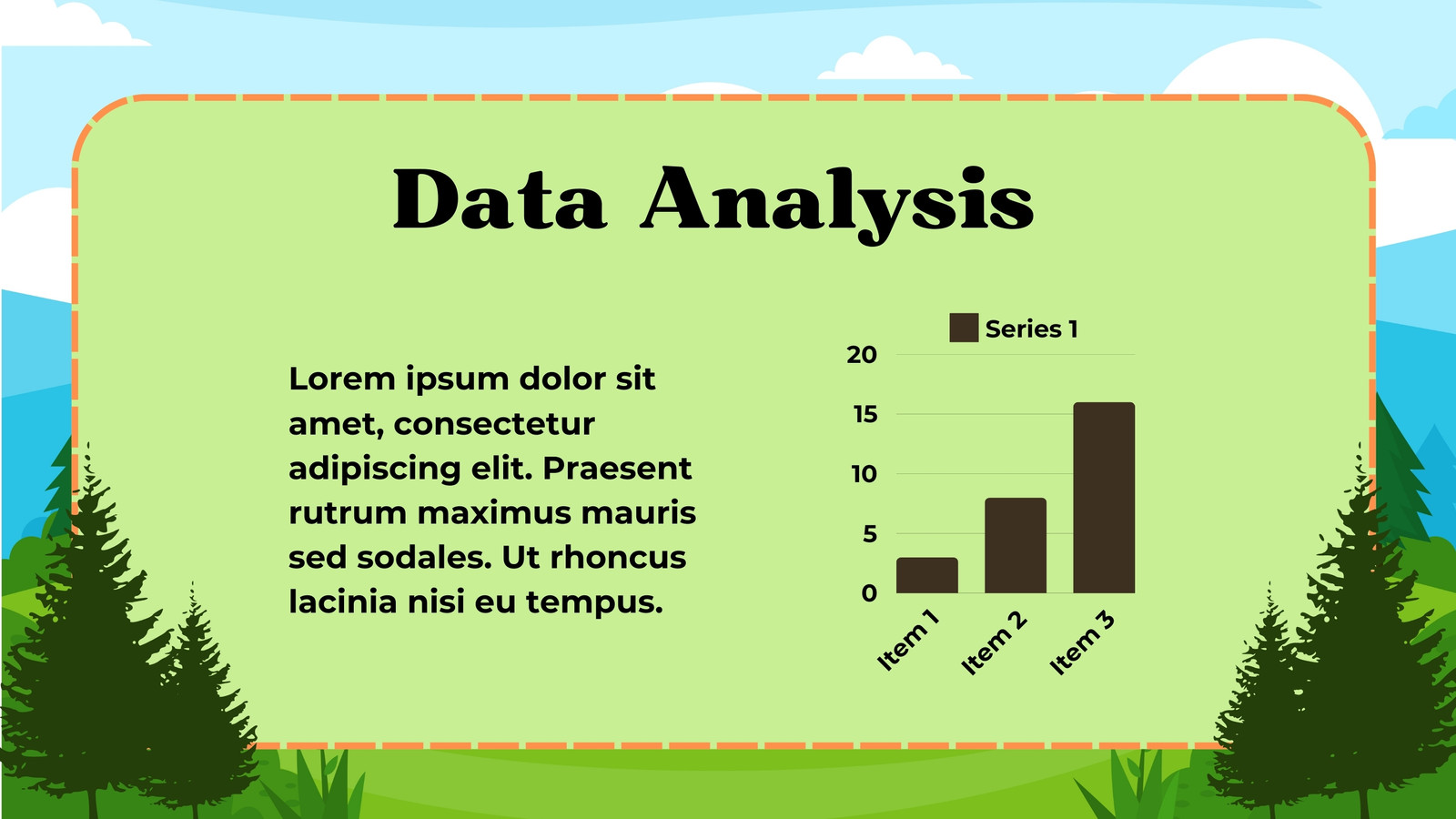 Data Analysis

Lorem ipsum dolor sit amet, consectetur adipiscing elit. Praesent rutrum maximus mauris sed sodales. Ut rhoncus lacinia nisi eu tempus.

Series 1

20
15
10
5
0

Item 1
Item 2
Item 3